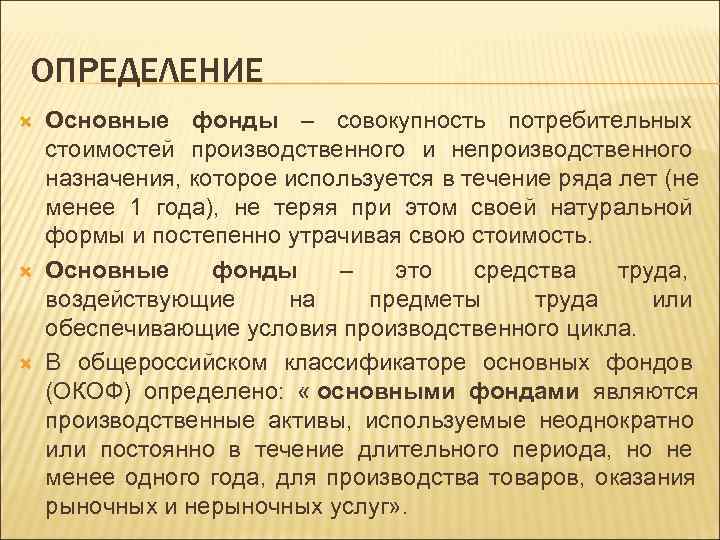 ОПРЕДЕЛЕНИЕ

Основные фонды – совокупность потребительных стоимостей производственного и непроизводственного назначения, которое используется в течение ряда лет (не менее 1 года), не теряя при этом своей натуральной формы и постепенно утрачивая свою стоимость.

Основные фонды – это средства труда, воздействующие на предметы труда или обеспечивающие условия производственного цикла.

В общероссийском классификаторе основных фондов (ОКОФ) определено: « основными фондами являются производственные активы, используемые неоднократно или постоянно в течение длительного периода, но не менее одного года, для производства товаров, оказания рыночных и нерыночных услуг».